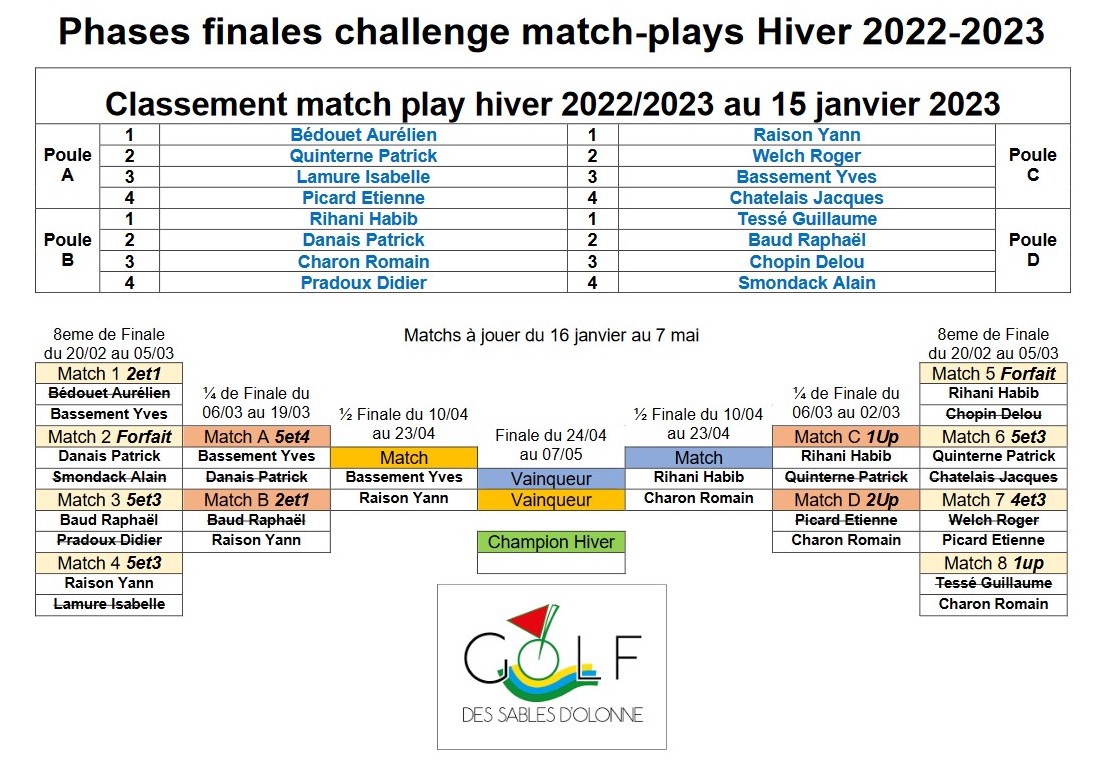 Phases finales challenge match-plays Hiver 2022-2023

Classement match play hiver 2022/2023 au 15 janvier 2023

| | | | | | |
|---|---|---|---|---|---|
| Poule A | 1 | Bédouet Aurélien | 1 | Raison Yann | Poule C |
| | 2 | Quinterne Patrick | 2 | Welch Roger | |
| | 3 | Lamure Isabelle | 3 | Bassement Yves | |
| | 4 | Picard Etienne | 4 | Chatelais Jacques | |
| Poule B | 1 | Rihani Habib | 1 | Tessé Guillaume | Poule D |
| | 2 | Danais Patrick | 2 | Baud Raphaël | |
| | 3 | Charon Romain | 3 | Chopin Delou | |
| | 4 | Pradoux Didier | 4 | Smondack Alain | |

Matchs à jouer du 16 janvier au 7 mai

8eme de Finale du 20/02 au 05/03

Match 1 2et1
Bédouet Aurélien
Bassement Yves

Match 2 Forfait
Danais Patrick
Smondack Alain

Match 3 5et3
Baud Raphaël
Pradoux Didier

Match 4 5et3
Raison Yann
Lamure Isabelle

¼ de Finale du 06/03 au 19/03

Match A 5et4
Bassement Yves
Danais Patrick

Match B 2et1
Baud Raphaël
Raison Yann

½ Finale du 10/04 au 23/04

Match
Bassement Yves
Raison Yann

Finale du 24/04 au 07/05

Vainqueur
Vainqueur

Champion Hiver

½ Finale du 10/04 au 23/04

Match
Rihani Habib
Charon Romain

¼ de Finale du 06/03 au 02/03

Match C 1Up
Rihani Habib
Quinterne Patrick

Match D 2Up
Picard Etienne
Charon Romain

8eme de Finale du 20/02 au 05/03

Match 5 Forfait
Rihani Habib
Chopin Delou

Match 6 5et3
Quinterne Patrick
Chatelais Jacques

Match 7 4et3
Welch Roger
Picard Etienne

Match 8 1up
Tessé Guillaume
Charon Romain

GOLF
DES SABLES D'OLONNE